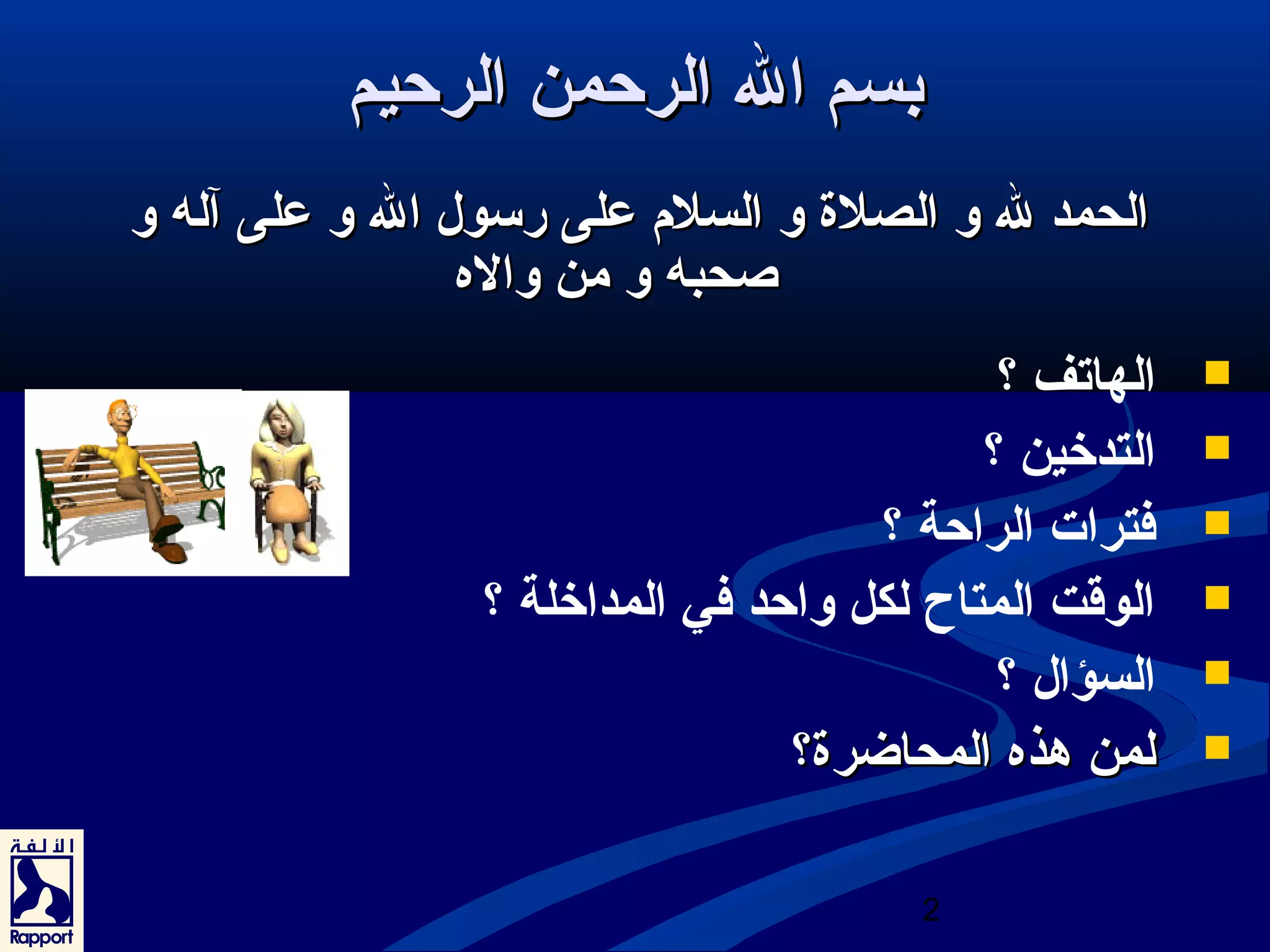 بسم الله الرحمن الرحيم

الحمد لله و الصلاة و السلام على رسول الله و على آله و صحبه و من والاه

- الهاتف ؟
- التدخين ؟
- فترات الراحة ؟
- الوقت المتاح لكل واحد في المداخلة ؟
- السؤال ؟
- لمن هذه المحاضرة؟

الألفة
Rapport

2